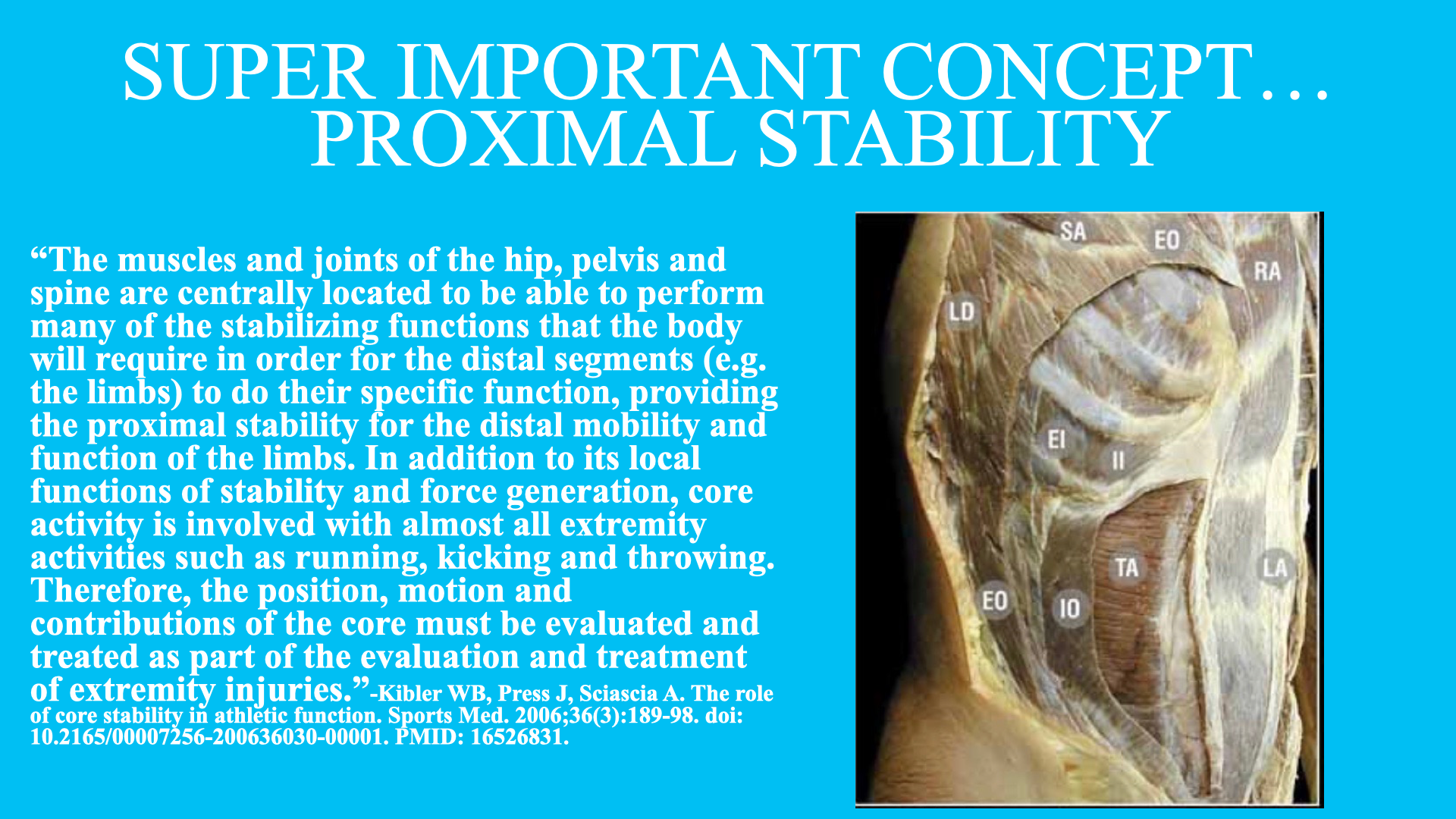 SUPER IMPORTANT CONCEPT… PROXIMAL STABILITY

“The muscles and joints of the hip, pelvis and spine are centrally located to be able to perform many of the stabilizing functions that the body will require in order for the distal segments (e.g. the limbs) to do their specific function, providing the proximal stability for the distal mobility and function of the limbs. In addition to its local functions of stability and force generation, core activity is involved with almost all extremity activities such as running, kicking and throwing. Therefore, the position, motion and contributions of the core must be evaluated and treated as part of the evaluation and treatment of extremity injuries.”-Kibler WB, Press J, Sciascia A. The role of core stability in athletic function. Sports Med. 2006;36(3):189-98. doi: 10.2165/00007256-200636030-00001. PMID: 16526831.

SA
EO
RA
LD
EI
II
TA
LA
EO
IO